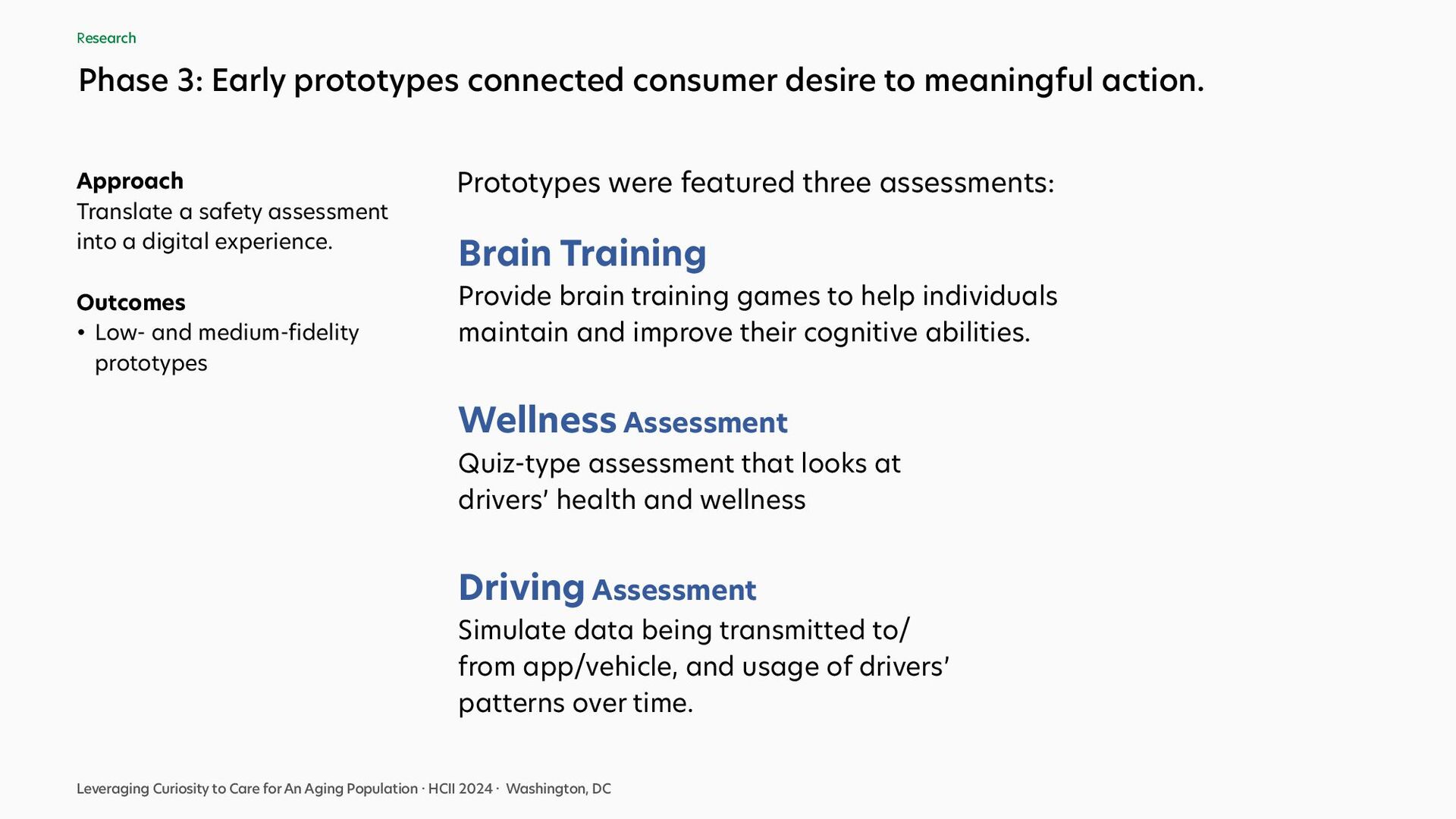 Research

Phase 3: Early prototypes connected consumer desire to meaningful action.

Approach
Translate a safety assessment into a digital experience.

Outcomes
• Low- and medium-fidelity prototypes

Prototypes were featured three assessments:

Brain Training
Provide brain training games to help individuals maintain and improve their cognitive abilities.

Wellness Assessment
Quiz-type assessment that looks at drivers' health and wellness

Driving Assessment
Simulate data being transmitted to/ from app/vehicle, and usage of drivers' patterns over time.

Leveraging Curiosity to Care for An Aging Population · HCII 2024 · Washington, DC